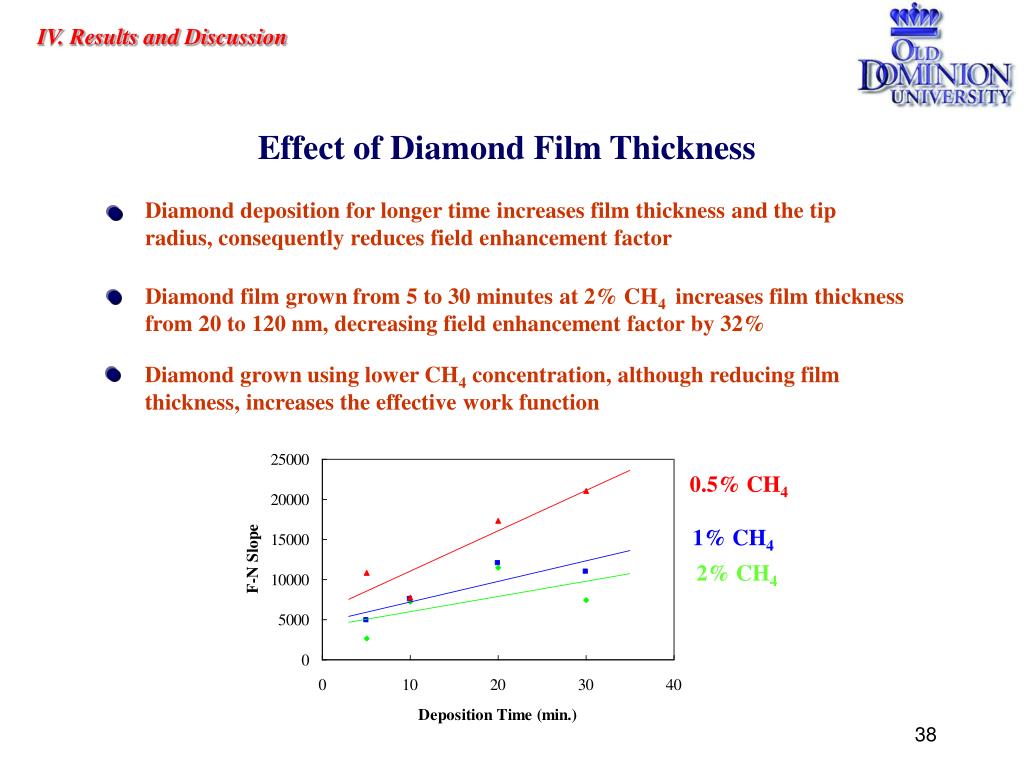 IV. Results and Discussion

OLD DOMINION UNIVERSITY

Effect of Diamond Film Thickness

Diamond deposition for longer time increases film thickness and the tip radius, consequently reduces field enhancement factor

Diamond film grown from 5 to 30 minutes at 2% $CH_4$ increases film thickness from 20 to 120 nm, decreasing field enhancement factor by 32%

Diamond grown using lower $CH_4$ concentration, although reducing film thickness, increases the effective work function

25000
20000
15000
10000
5000
0

F-N Slope

0 10 20 30 40

Deposition Time (min.)

0.5% $CH_4$

1% $CH_4$

2% $CH_4$

38